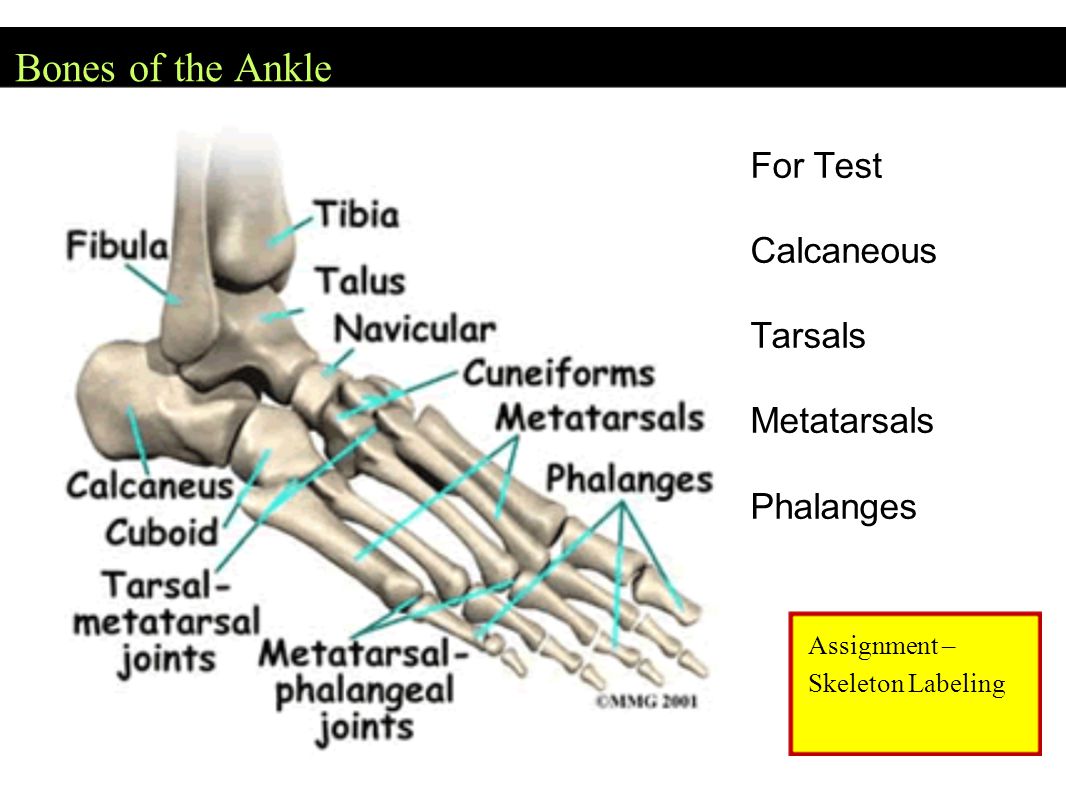 Bones of the Ankle

Fibula
Tibia
Talus
Navicular
Cuneiforms
Metatarsals
Phalanges
Calcaneus
Cuboid
Tarsal-metatarsal joints
Metatarsal-phalangeal joints
©MMG 2001

For Test

Calcaneous

Tarsals

Metatarsals

Phalanges

Assignment – Skeleton Labeling